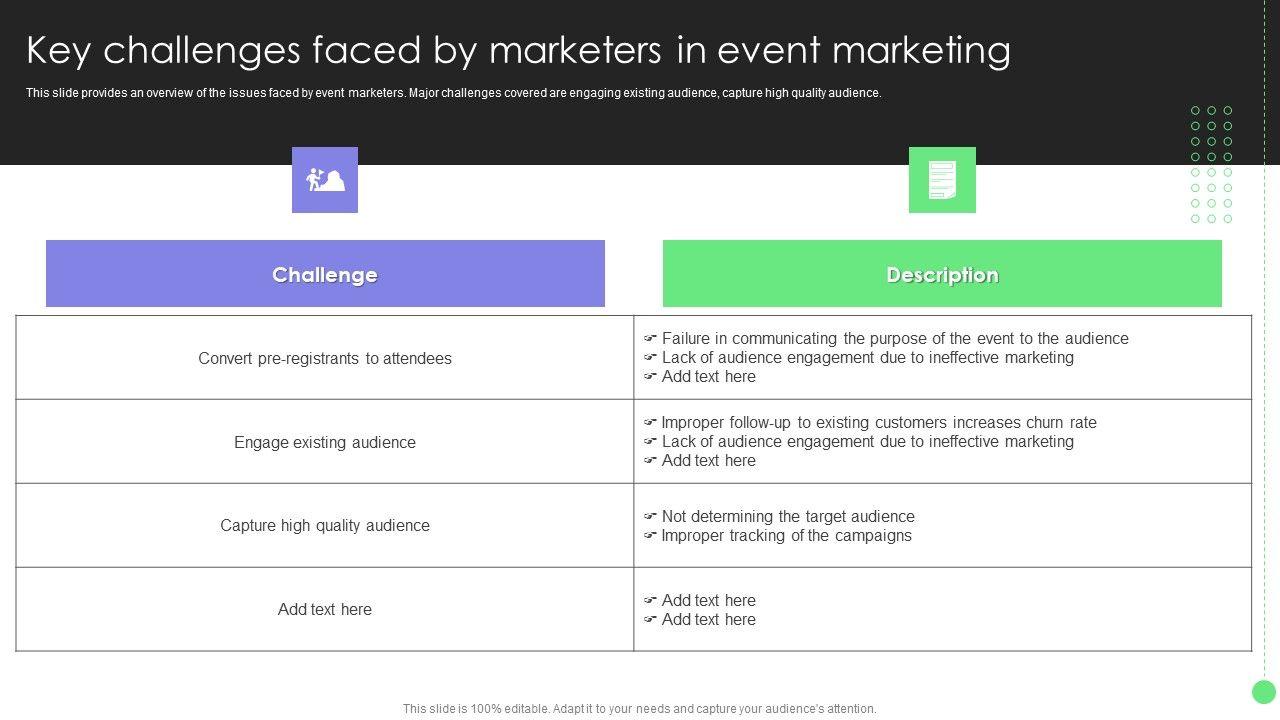 Key challenges faced by marketers in event marketing

This slide provides an overview of the issues faced by event marketers. Major challenges covered are engaging existing audience, capture high quality audience.

| Challenge | Description |
|---|---|
| Convert pre-registrants to attendees | Failure in communicating the purpose of the event to the audience<br>Lack of audience engagement due to ineffective marketing<br>Add text here |
| Engage existing audience | Improper follow-up to existing customers increases churn rate<br>Lack of audience engagement due to ineffective marketing<br>Add text here |
| Capture high quality audience | Not determining the target audience<br>Improper tracking of the campaigns |
| Add text here | Add text here<br>Add text here |

This slide is 100% editable. Adapt it to your needs and capture your audience's attention.